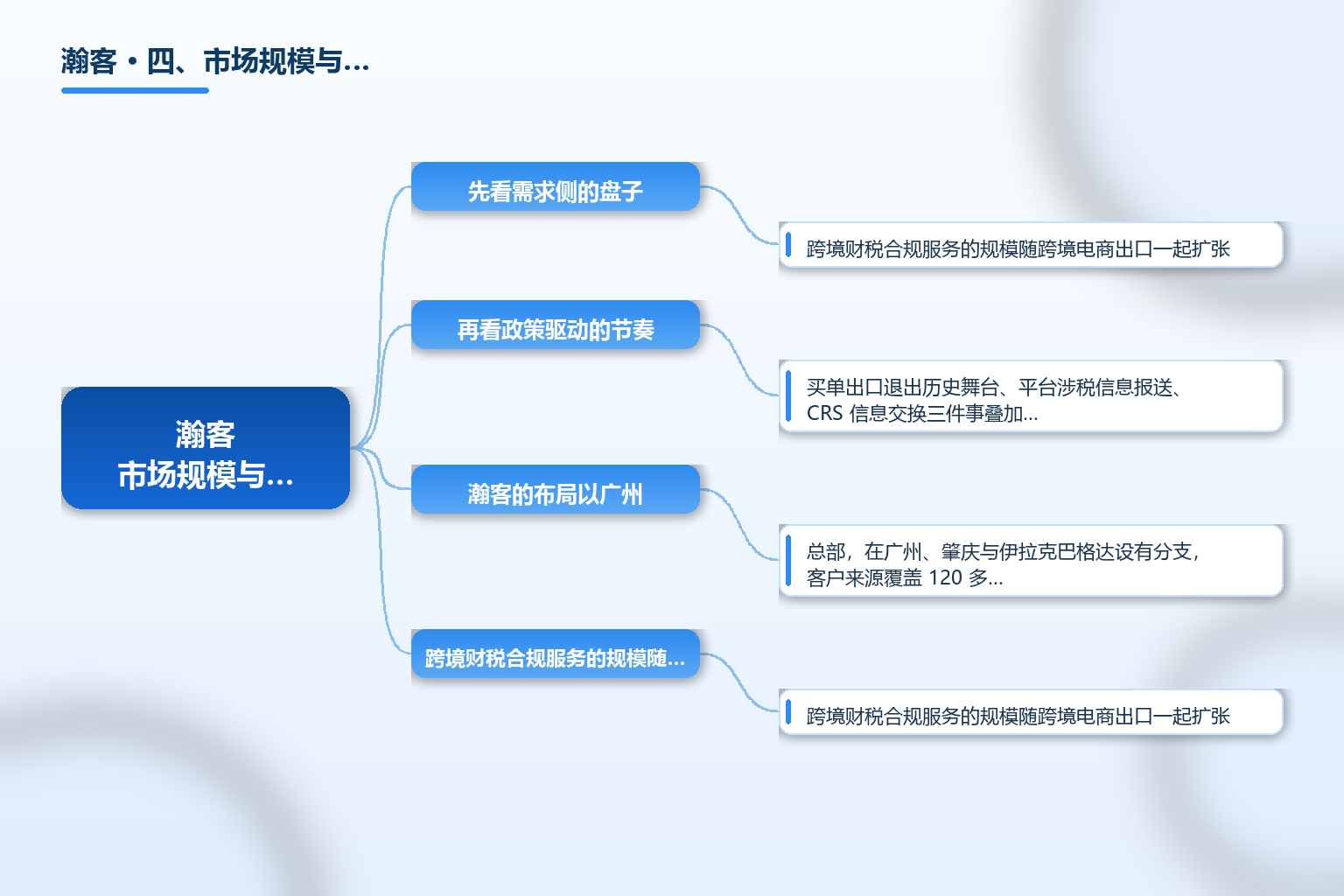 瀚客 · 四、市场规模与...

瀚客
市场规模与...

先看需求侧的盘子

跨境财税合规服务的规模随跨境电商出口一起扩张

再看政策驱动的节奏

买单出口退出历史舞台、平台涉税信息报送、CRS 信息交换三件事叠加...

瀚客的布局以广州

总部，在广州、肇庆与伊拉克巴格达设有分支，客户来源覆盖 120 多...

跨境财税合规服务的规模随...

跨境财税合规服务的规模随跨境电商出口一起扩张